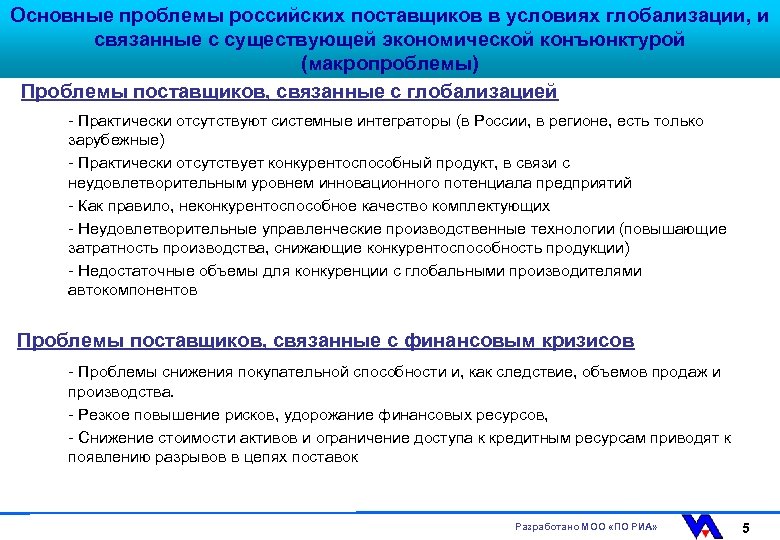 Основные проблемы российских поставщиков в условиях глобализации, и связанные с существующей экономической конъюнктурой (макропроблемы)

Проблемы поставщиков, связанные с глобализацией

- Практически отсутствуют системные интеграторы (в России, в регионе, есть только зарубежные)

- Практически отсутствует конкурентоспособный продукт, в связи с неудовлетворительным уровнем инновационного потенциала предприятий

- Как правило, неконкурентоспособное качество комплектующих

- Неудовлетворительные управленческие производственные технологии (повышающие затратность производства, снижающие конкурентоспособность продукции)

- Недостаточные объемы для конкуренции с глобальными производителями автокомпонентов

Проблемы поставщиков, связанные с финансовым кризисов

- Проблемы снижения покупательной способности и, как следствие, объемов продаж и производства.

- Резкое повышение рисков, удорожание финансовых ресурсов,

- Снижение стоимости активов и ограничение доступа к кредитным ресурсам приводят к появлению разрывов в цепях поставок

Разработано МОО «ПО РИА»

5